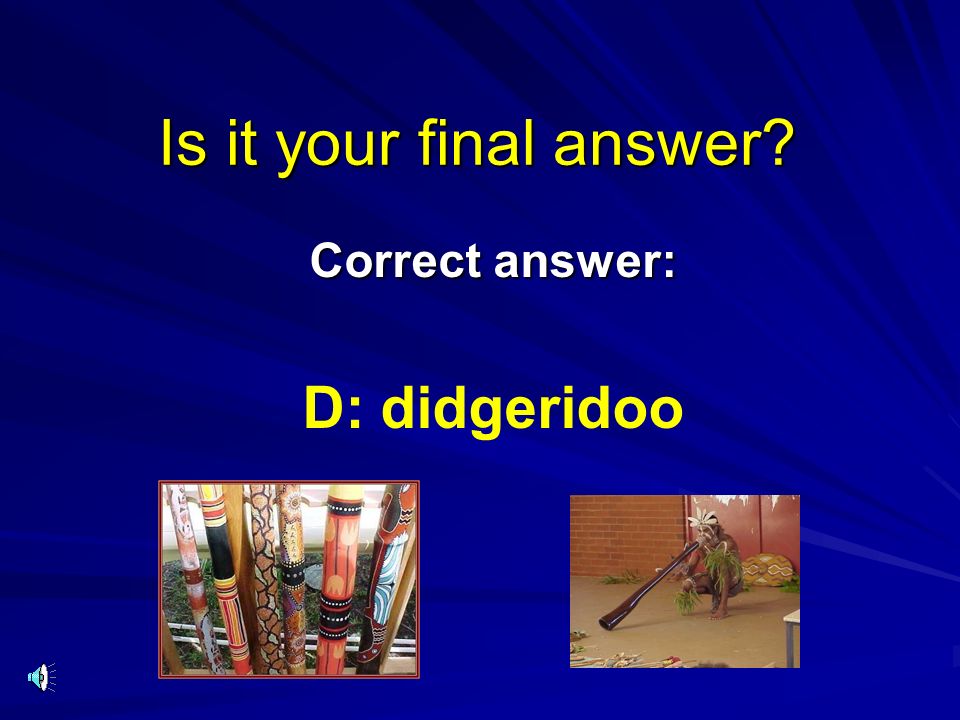 Is it your final answer?

Correct answer:

D: didgeridoo